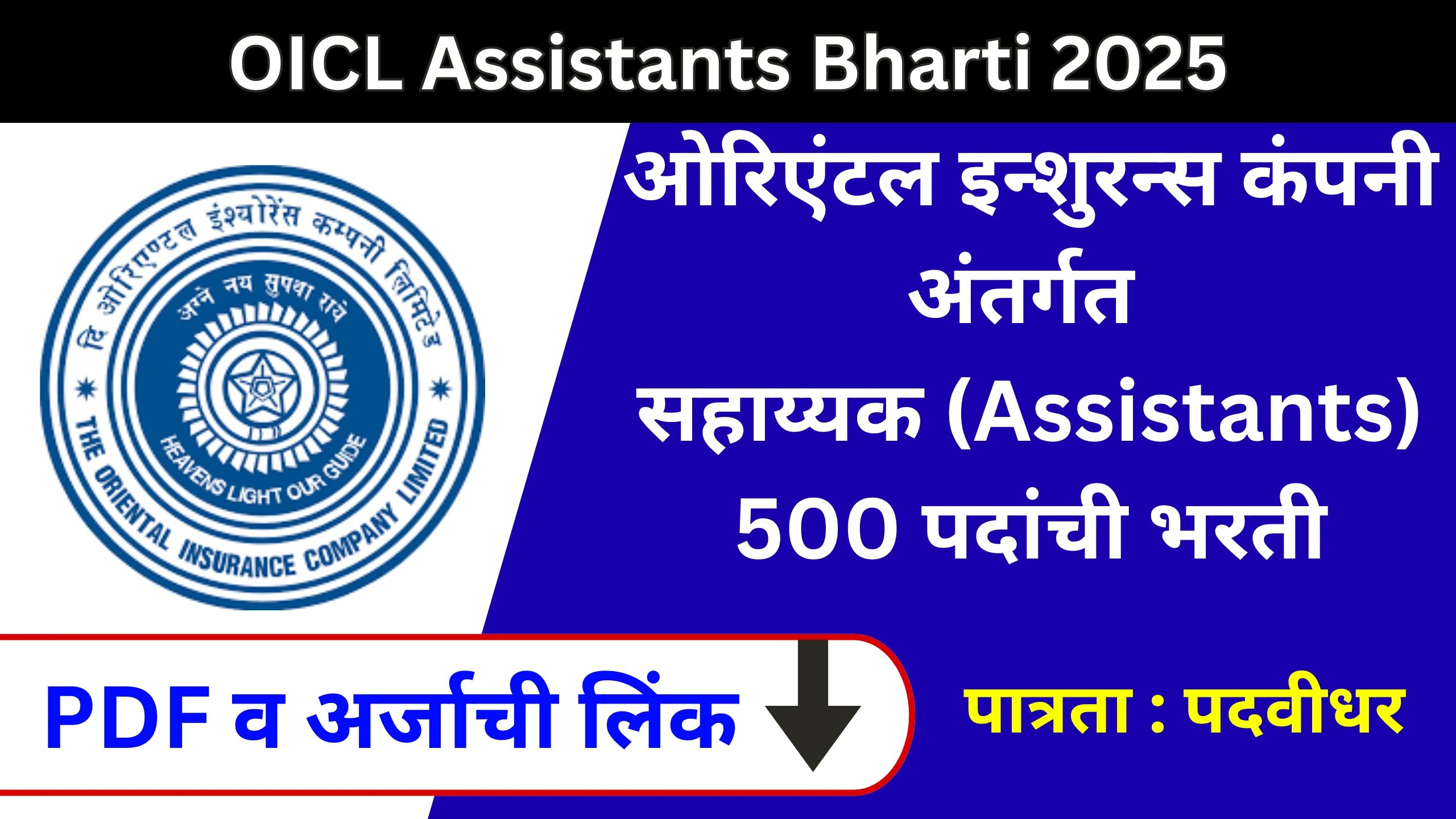 OICL Assistants Bharti 2025

दि ओरिएण्टल इंश्योरेंस कम्पनी लिमिटेड

अग्ने नय सुपथा राये

HEAVENS LIGHT OUR GUIDE

THE ORIENTAL INSURANCE COMPANY LIMITED

ओरिएंटल इन्शुरन्स कंपनी अंतर्गत सहाय्यक (Assistants) 500 पदांची भरती

PDF व अर्जाची लिंक

पात्रता : पदवीधर